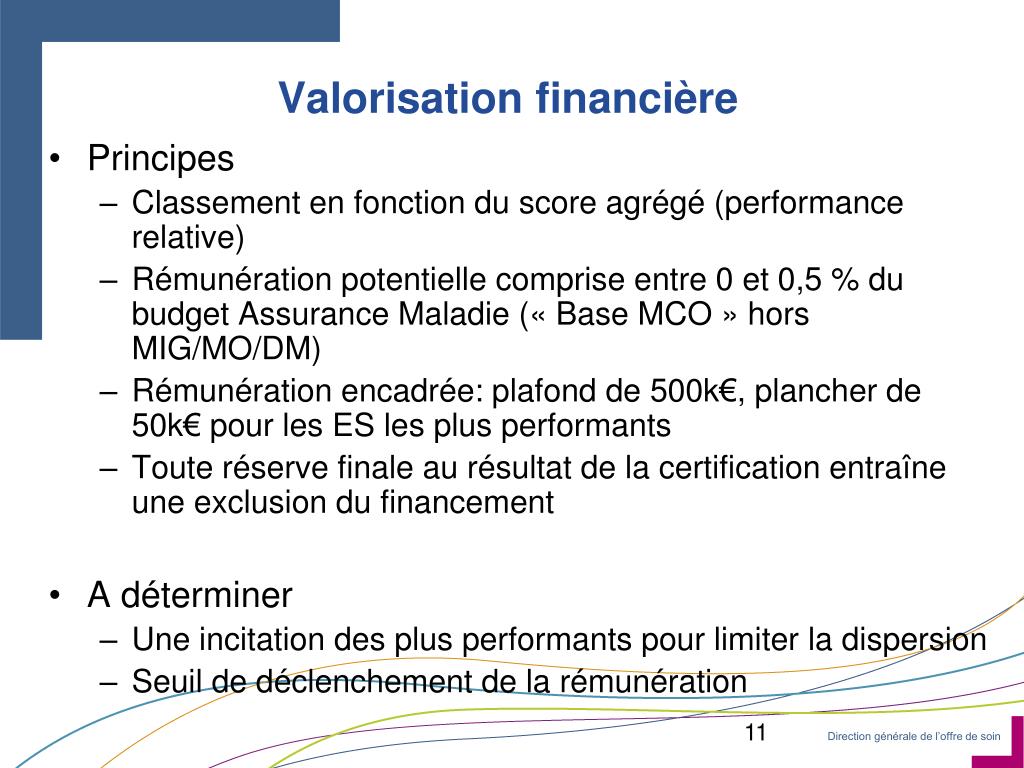 Valorisation financière

• Principes
– Classement en fonction du score agrégé (performance relative)
– Rémunération potentielle comprise entre 0 et 0,5 % du budget Assurance Maladie (« Base MCO » hors MIG/MO/DM)
– Rémunération encadrée: plafond de 500k€, plancher de 50k€ pour les ES les plus performants
– Toute réserve finale au résultat de la certification entraîne une exclusion du financement

• A déterminer
– Une incitation des plus performants pour limiter la dispersion
– Seuil de déclenchement de la rémunération

11

Direction générale de l'offre de soin